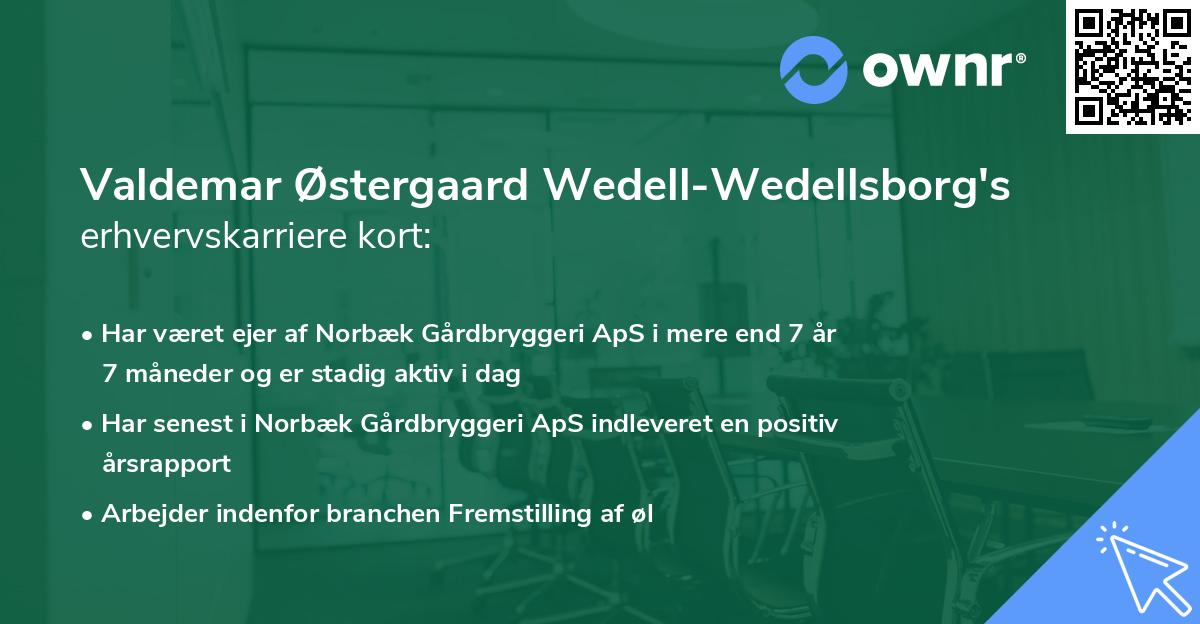 ownr®

Valdemar Østergaard Wedell-Wedellsborg's erhvervskarriere kort:

• Har været ejer af Norbæk Gårdbryggeri ApS i mere end 7 år 7 måneder og er stadig aktiv i dag

• Har senest i Norbæk Gårdbryggeri ApS indleveret en positiv årsrapport

• Arbejder indenfor branchen Fremstilling af øl